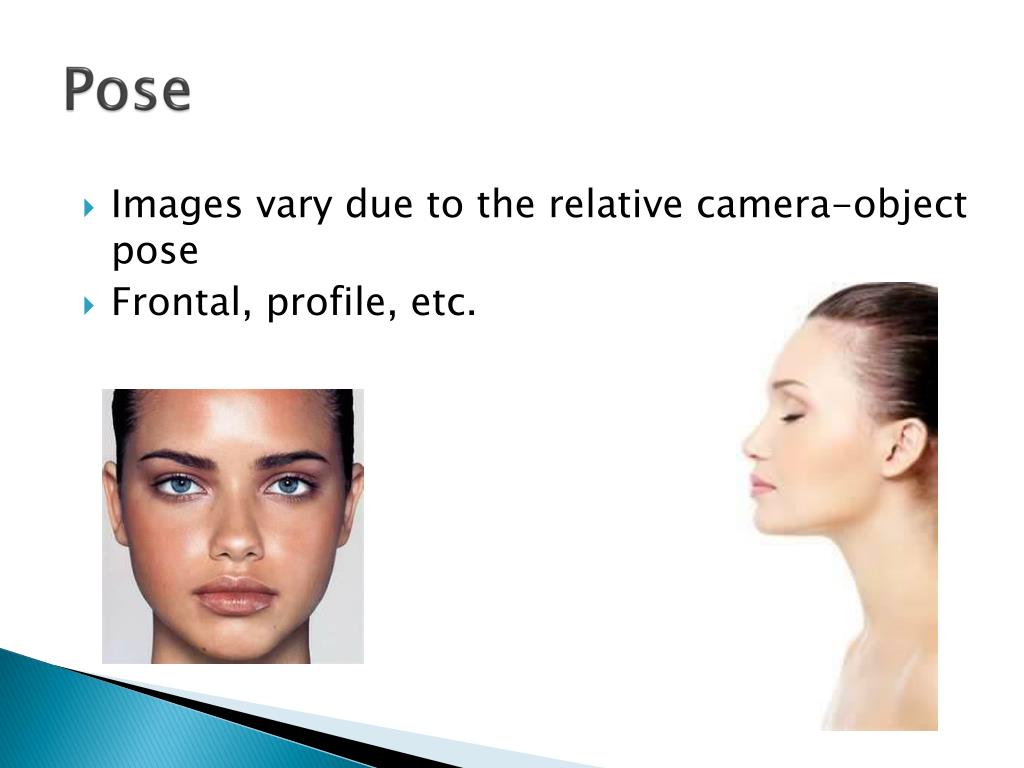 Pose

Images vary due to the relative camera-object pose

Frontal, profile, etc.